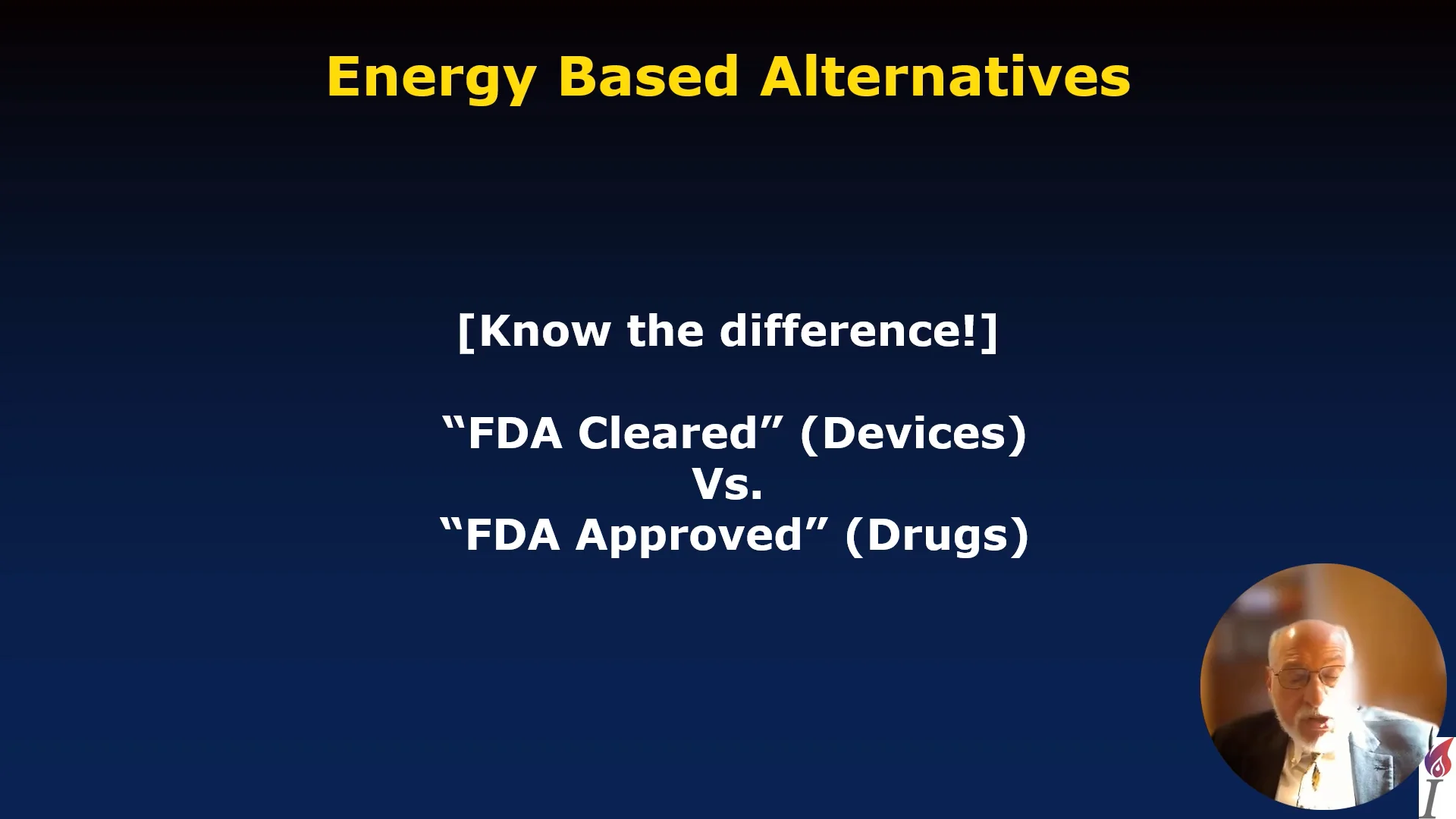 Energy Based Alternatives

[Know the difference!]

“FDA Cleared” (Devices)
Vs.
“FDA Approved” (Drugs)